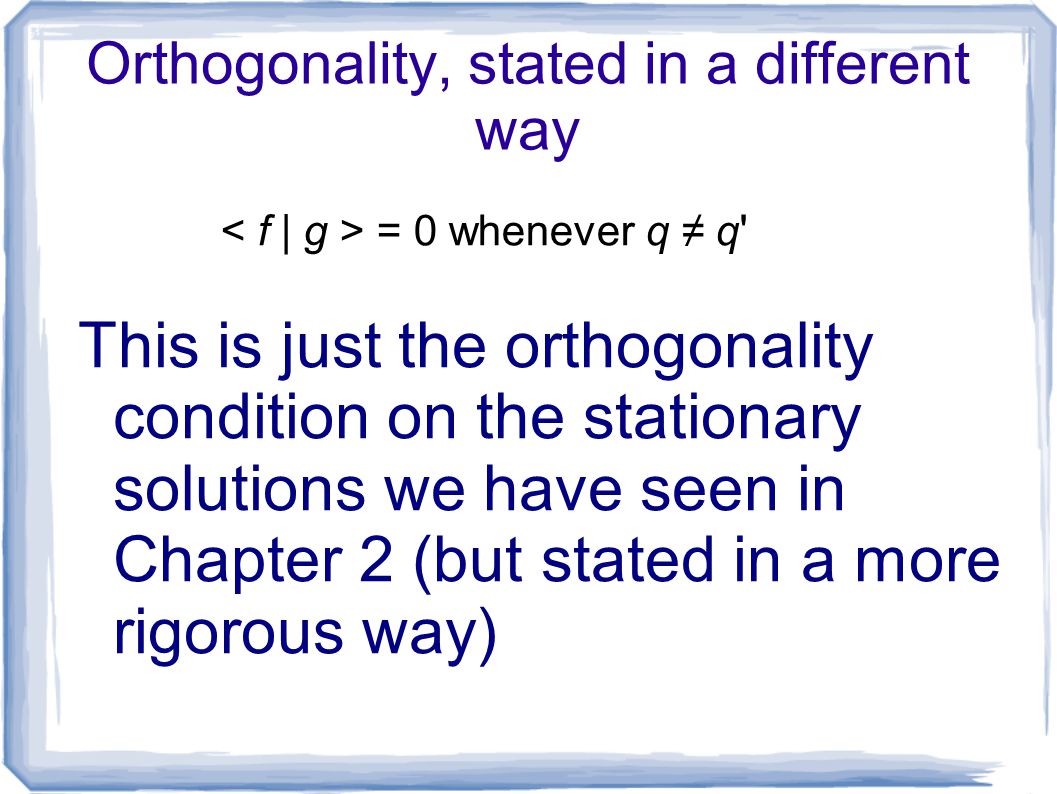 Orthogonality, stated in a different way

$< f \mid g > = 0$ whenever $q \neq q'$

This is just the orthogonality condition on the stationary solutions we have seen in Chapter 2 (but stated in a more rigorous way)